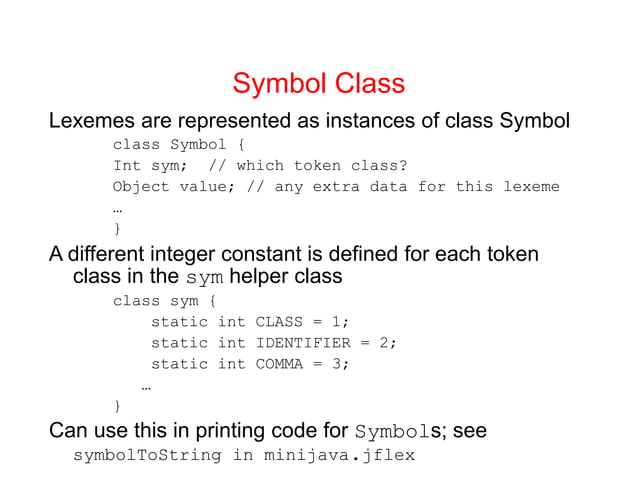 Symbol Class

Lexemes are represented as instances of class Symbol

class Symbol {
Int sym;  // which token class?
Object value; // any extra data for this lexeme
…
}

A different integer constant is defined for each token class in the sym helper class

class sym {
static int CLASS = 1;
static int IDENTIFIER = 2;
static int COMMA = 3;
…
}

Can use this in printing code for Symbols; see symbolToString in minijava.jflex